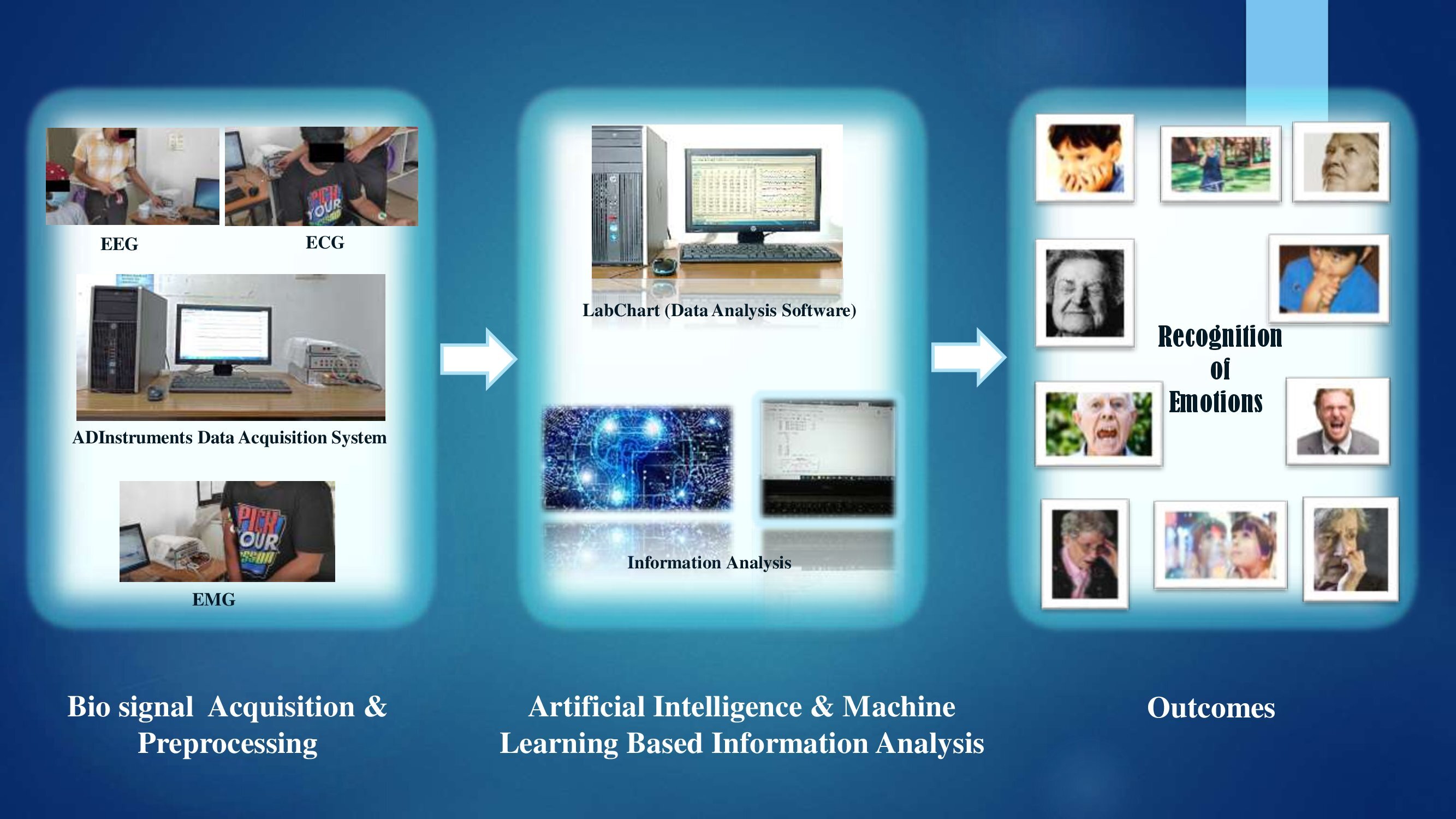 EEG

ECG

ADInstruments Data Acquisition System

EMG

LabChart (Data Analysis Software)

Information Analysis

Recognition of Emotions

Bio signal Acquisition & Preprocessing

Artificial Intelligence & Machine Learning Based Information Analysis

Outcomes